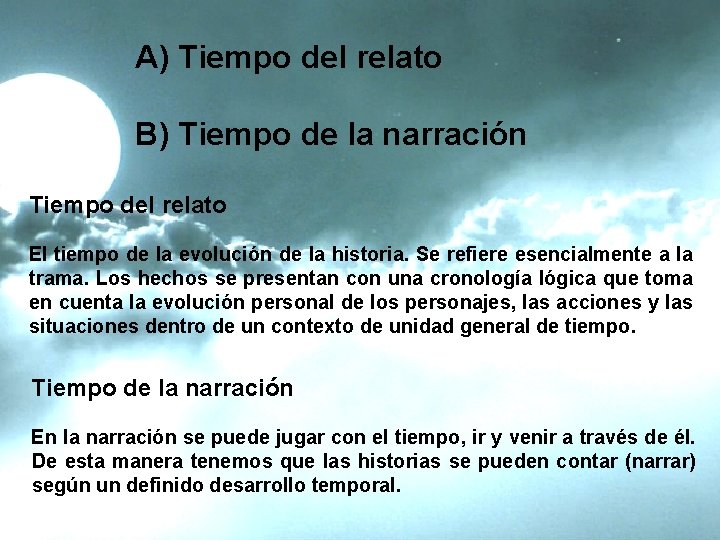 A) Tiempo del relato

B) Tiempo de la narración

Tiempo del relato

El tiempo de la evolución de la historia. Se refiere esencialmente a la trama. Los hechos se presentan con una cronología lógica que toma en cuenta la evolución personal de los personajes, las acciones y las situaciones dentro de un contexto de unidad general de tiempo.

Tiempo de la narración

En la narración se puede jugar con el tiempo, ir y venir a través de él. De esta manera tenemos que las historias se pueden contar (narrar) según un definido desarrollo temporal.